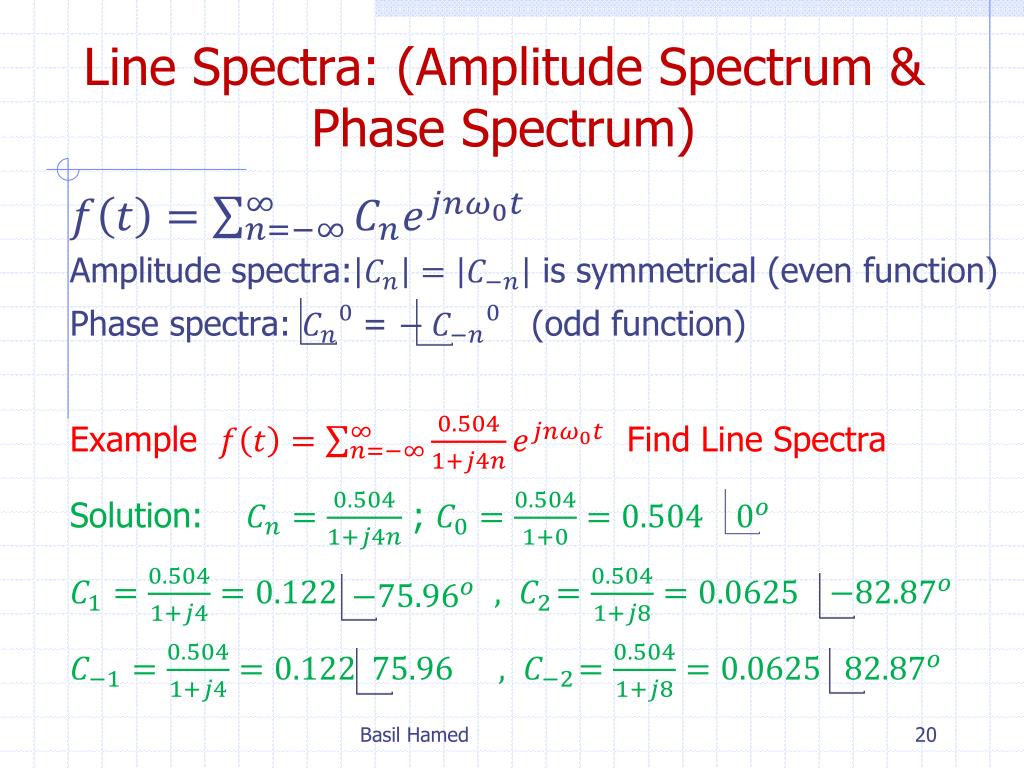 Line Spectra: (Amplitude Spectrum & Phase Spectrum)

$f(t) = \sum_{n=-\infty}^{\infty} C_n e^{jn\omega_0 t}$

Amplitude spectra:$|C_n| = |C_{-n}|$ is symmetrical (even function)

Phase spectra: $\angle C_n{}^0 = -\angle C_{-n}{}^0$ (odd function)

Example $f(t) = \sum_{n=-\infty}^{\infty} \frac{0.504}{1+j4n} e^{jn\omega_0 t}$ Find Line Spectra

Solution: $C_n = \frac{0.504}{1+j4n}$ ; $C_0 = \frac{0.504}{1+0} = 0.504 \angle 0^o$

$C_1 = \frac{0.504}{1+j4} = 0.122 \angle -75.96^o$ , $C_2 = \frac{0.504}{1+j8} = 0.0625 \angle -82.87^o$

$C_{-1} = \frac{0.504}{1+j4} = 0.122 \angle 75.96$ , $C_{-2} = \frac{0.504}{1+j8} = 0.0625 \angle 82.87^o$

Basil Hamed

20